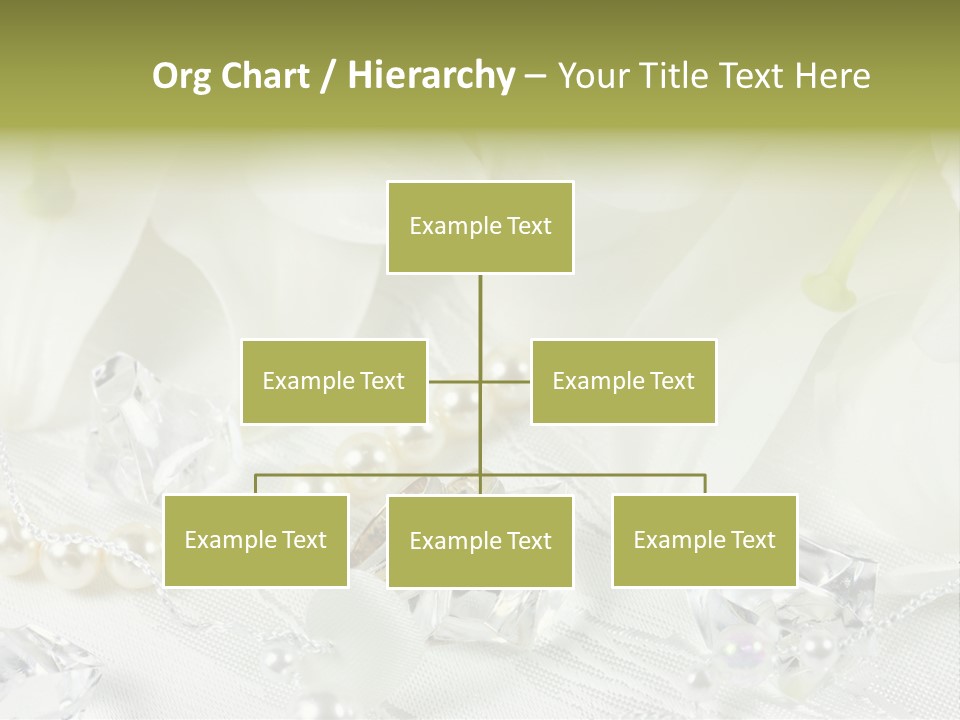 Org Chart / Hierarchy – Your Title Text Here

Example Text

Example Text

Example Text

Example Text

Example Text

Example Text